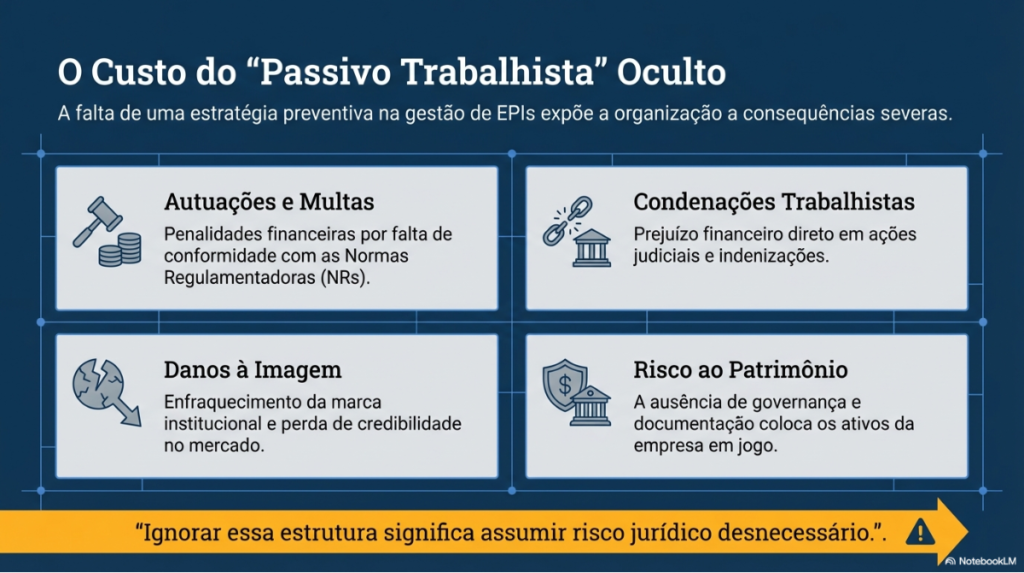 O Custo do “Passivo Trabalhista” Oculto

A falta de uma estratégia preventiva na gestão de EPIs expõe a organização a consequências severas.

Autuações e Multas

Penalidades financeiras por falta de conformidade com as Normas Regulamentadoras (NRs).

Condenações Trabalhistas

Prejuízo financeiro direto em ações judiciais e indenizações.

Danos à Imagem

Enfraquecimento da marca institucional e perda de credibilidade no mercado.

Risco ao Patrimônio

A ausência de governança e documentação coloca os ativos da empresa em jogo.

“Ignorar essa estrutura significa assumir risco jurídico desnecessário.”.

NotebookLM